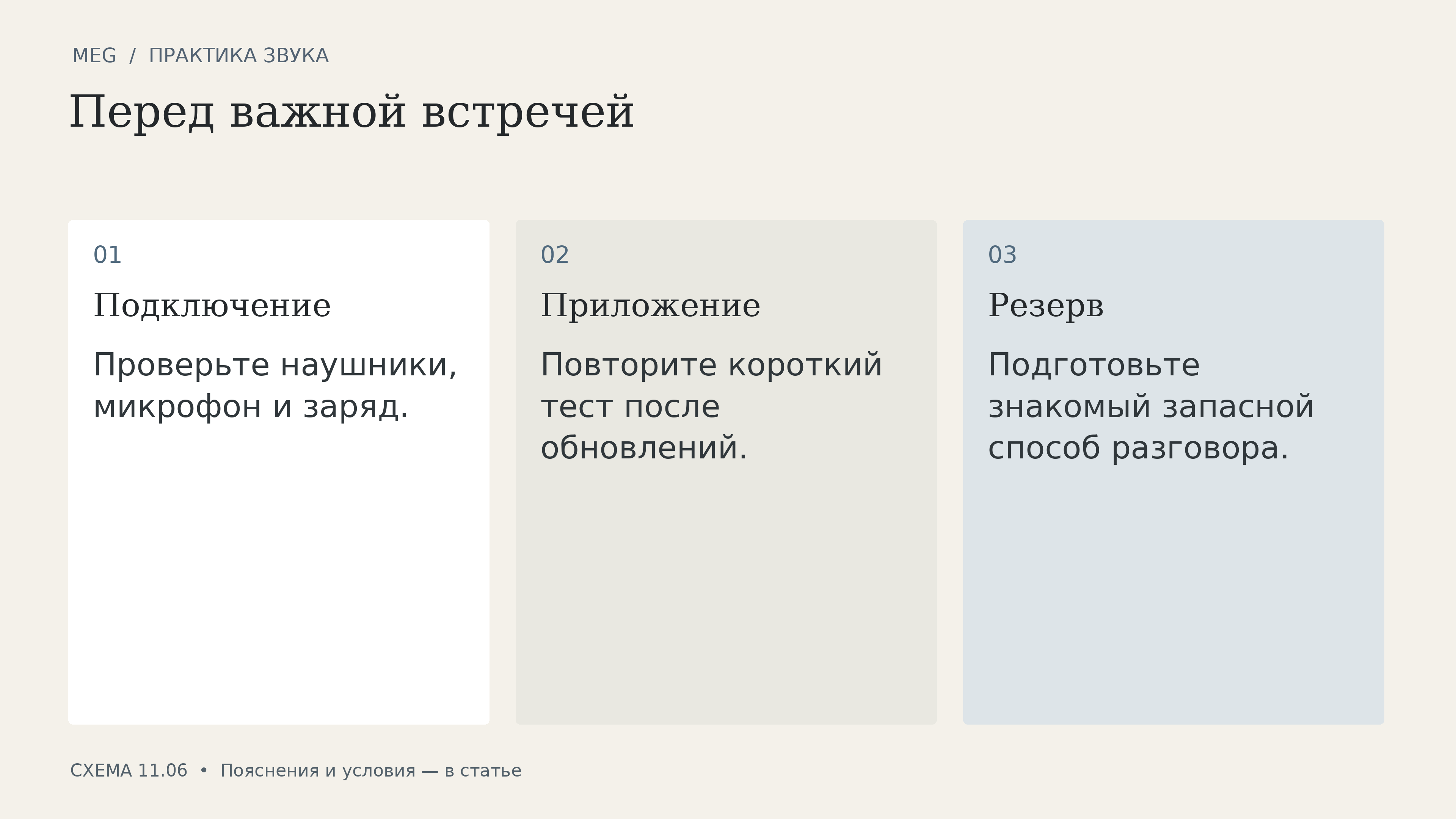 MEG / ПРАКТИКА ЗВУКА

Перед важной встречей

01

Подключение

Проверьте наушники, микрофон и заряд.

02

Приложение

Повторите короткий тест после обновлений.

03

Резерв

Подготовьте знакомый запасной способ разговора.

СХЕМА 11.06 • Пояснения и условия — в статье